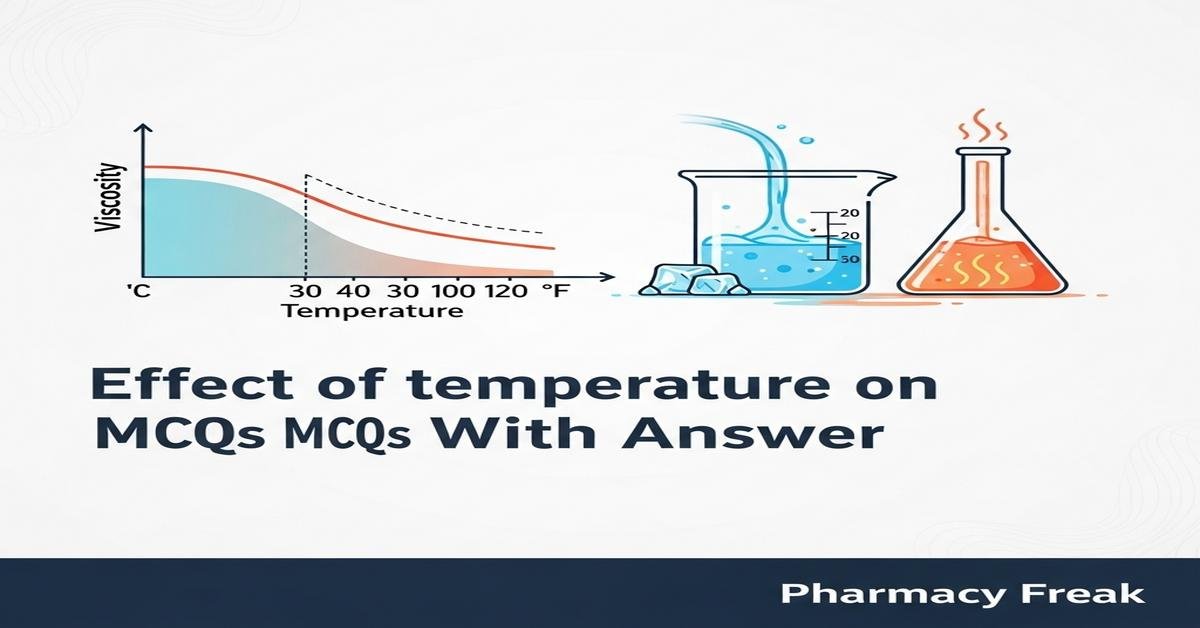 Viscosity

'C

30 40 30 100 120 °F

Temperature

20
20
50

Effect of temperature on MCQs MCQs With Answer

Pharmacy Freak